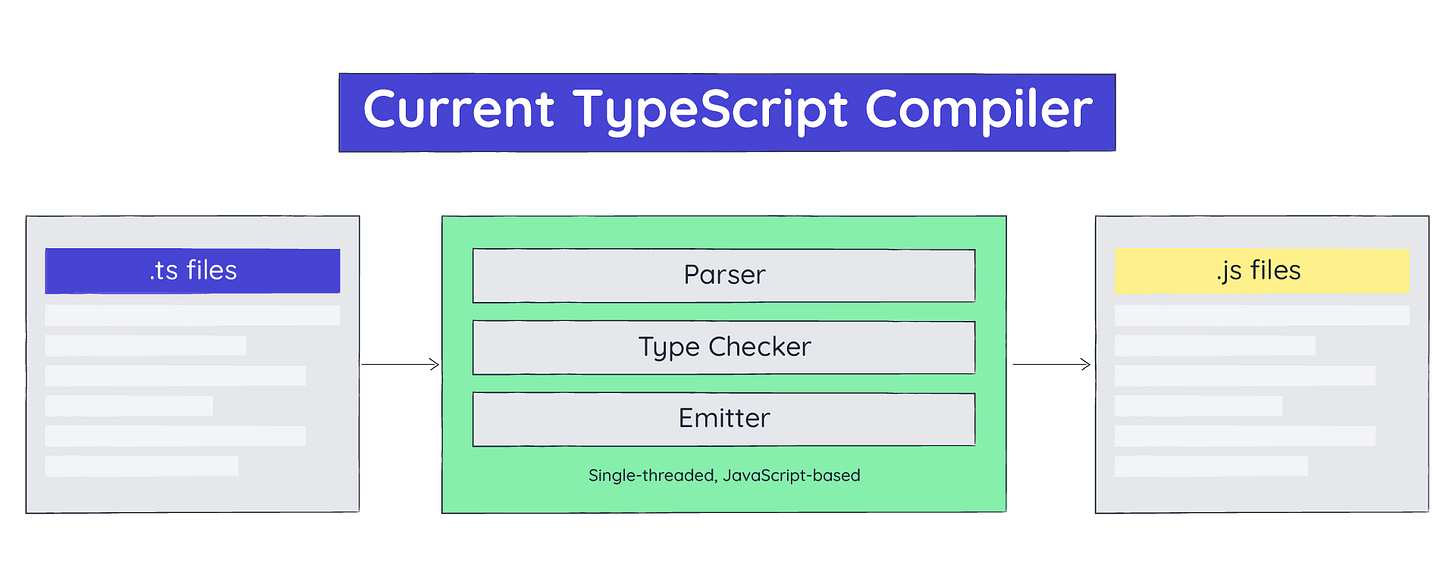 Current TypeScript Compiler

.ts files

Parser

Type Checker

Emitter

Single-threaded, JavaScript-based

.js files